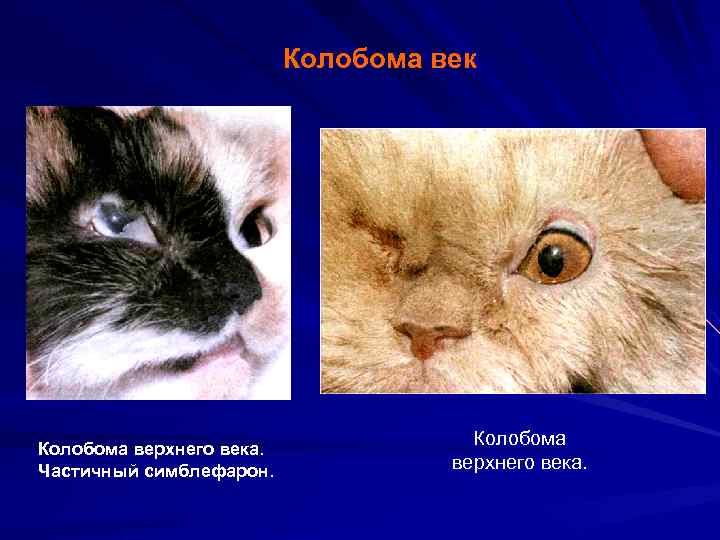 Колобома век

Колобома верхнего века.
Частичный симблефарон.

Колобома
верхнего века.